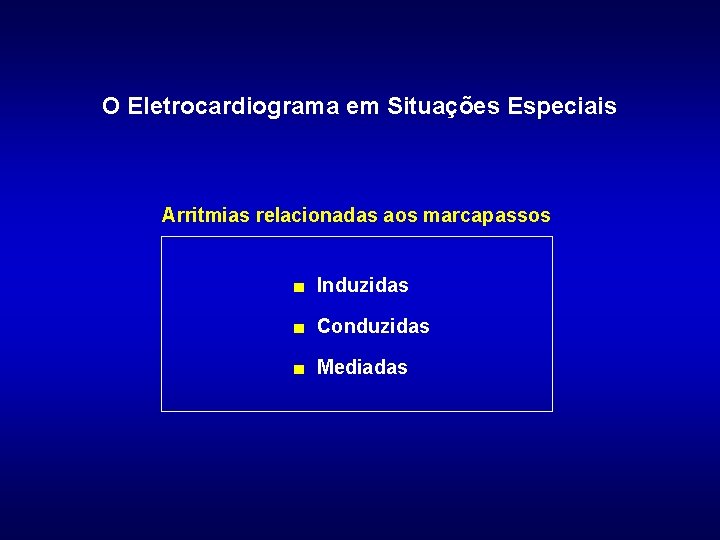 O Eletrocardiograma em Situações Especiais

Arritmias relacionadas aos marcapassos

- Induzidas
- Conduzidas
- Mediadas